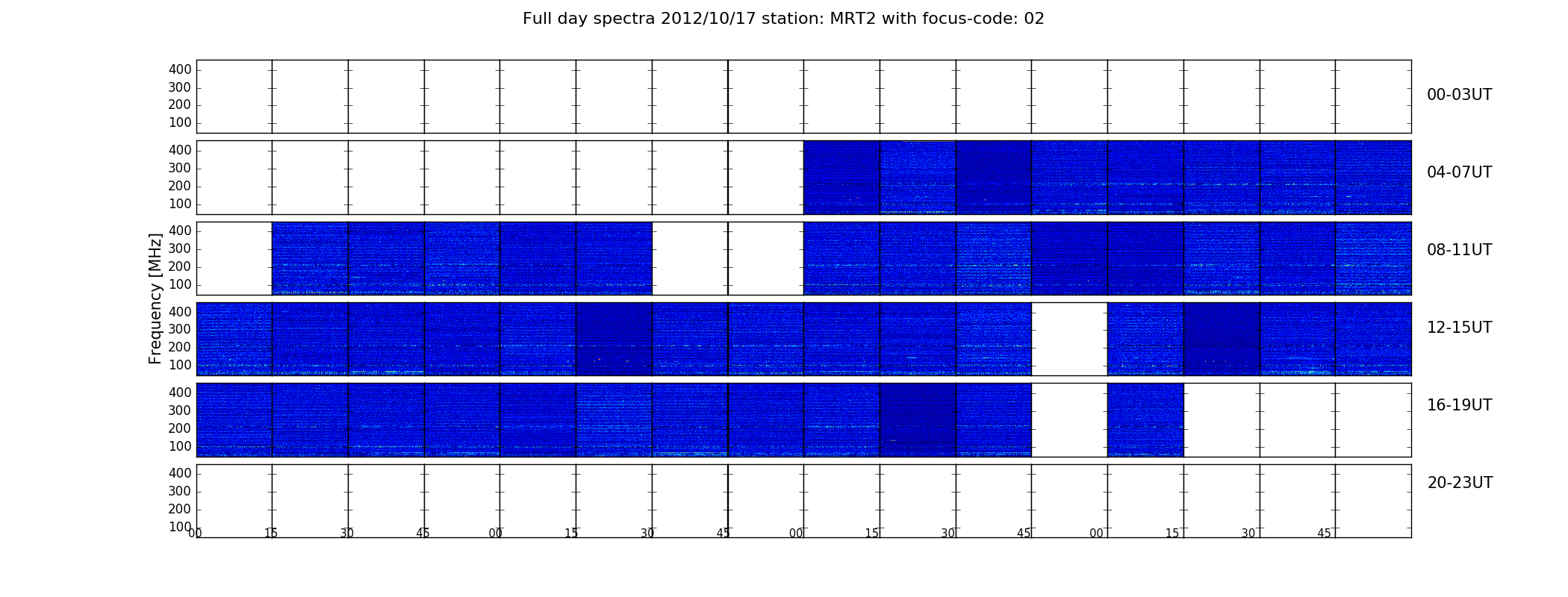 Full day spectra 2012/10/17 station: MRT2 with focus-code: 02

Frequency [MHz]

400
300
200
100
00-03UT

400
300
200
100
04-07UT

400
300
200
100
08-11UT

400
300
200
100
12-15UT

400
300
200
100
16-19UT

400
300
200
100
20-23UT

00 15 30 45 00 15 30 45 00 15 30 45 00 15 30 45